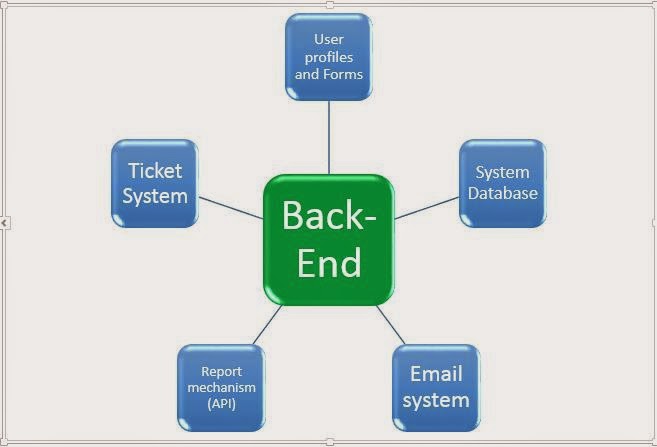 User profiles and Forms

Ticket System

Back-End

System Database

Report mechanism (API)

Email system